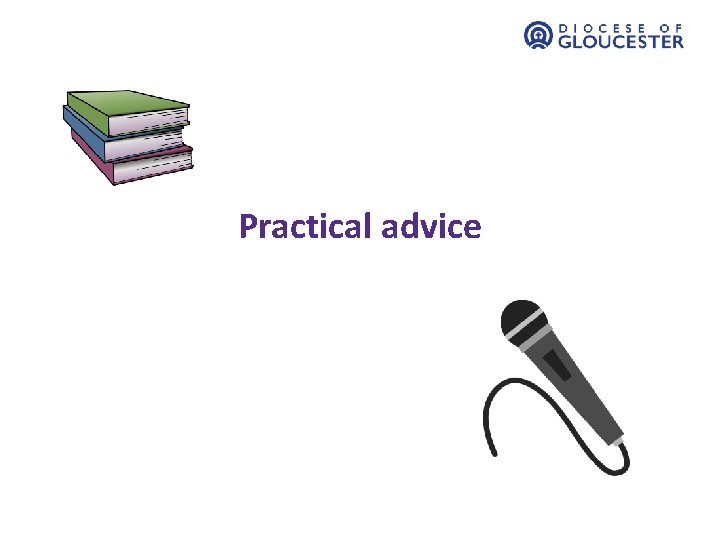 DIOCESE OF GLOUCESTER

Practical advice